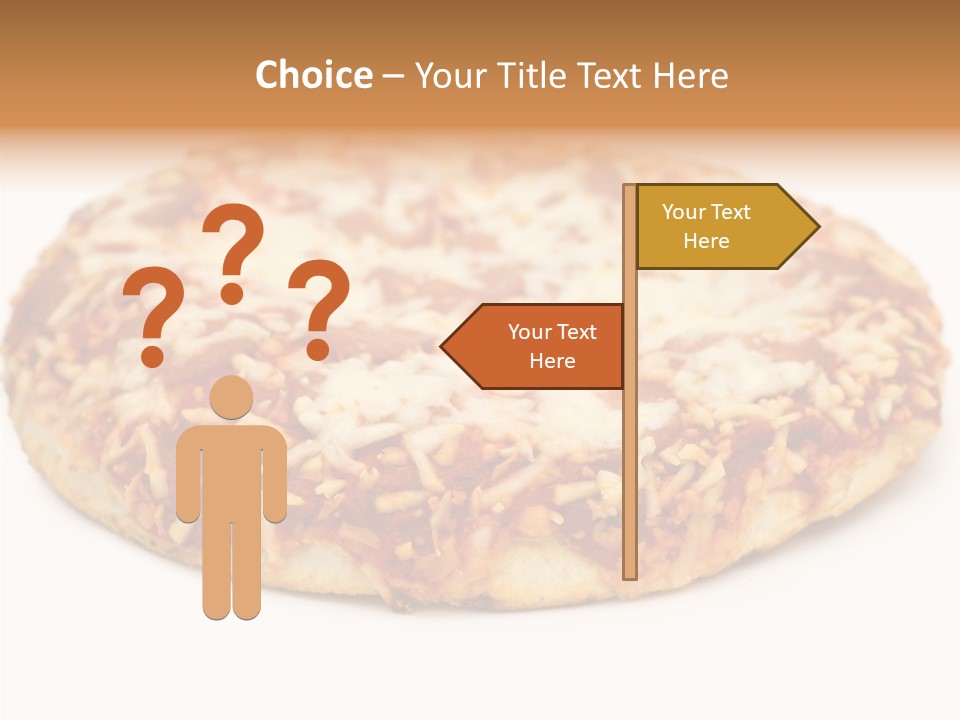 Choice – Your Title Text Here

? ? ?

Your Text Here

Your Text Here